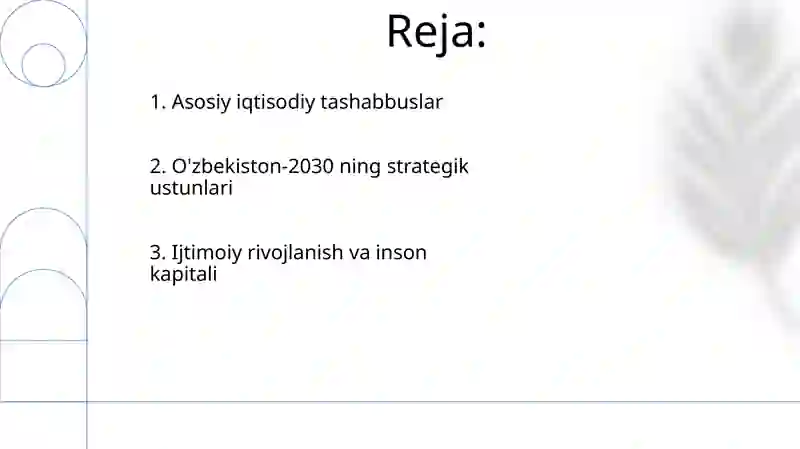 Reja:

1. Asosiy iqtisodiy tashabbuslar

2. O'zbekiston-2030 ning strategik ustunlari

3. Ijtimoiy rivojlanish va inson kapitali